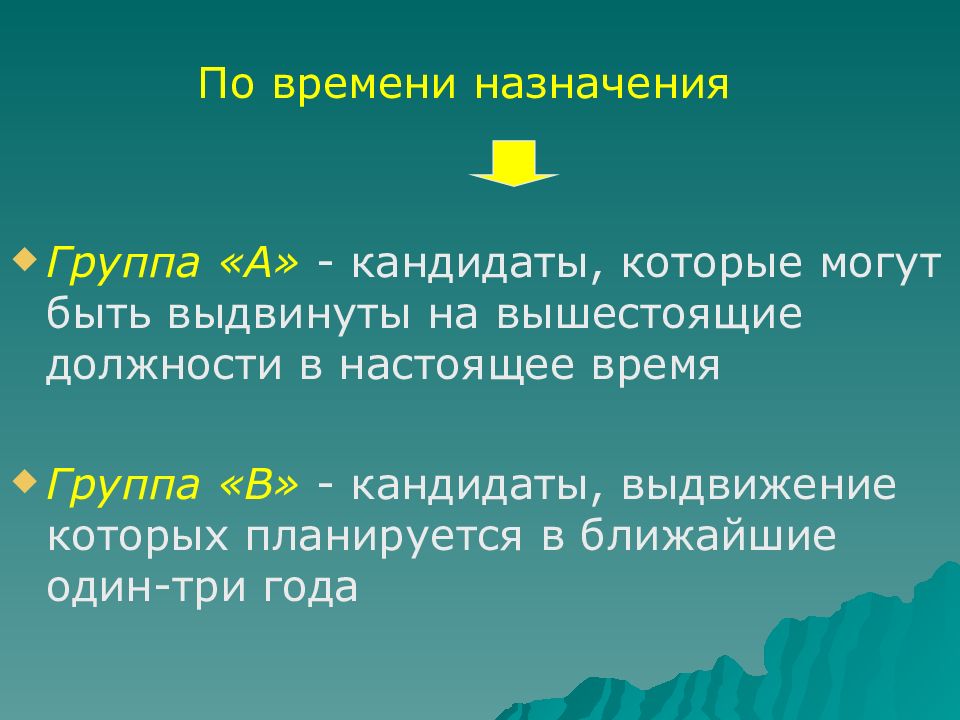 По времени назначения

Группа «А» - кандидаты, которые могут быть выдвинуты на вышестоящие должности в настоящее время

Группа «В» - кандидаты, выдвижение которых планируется в ближайшие один-три года